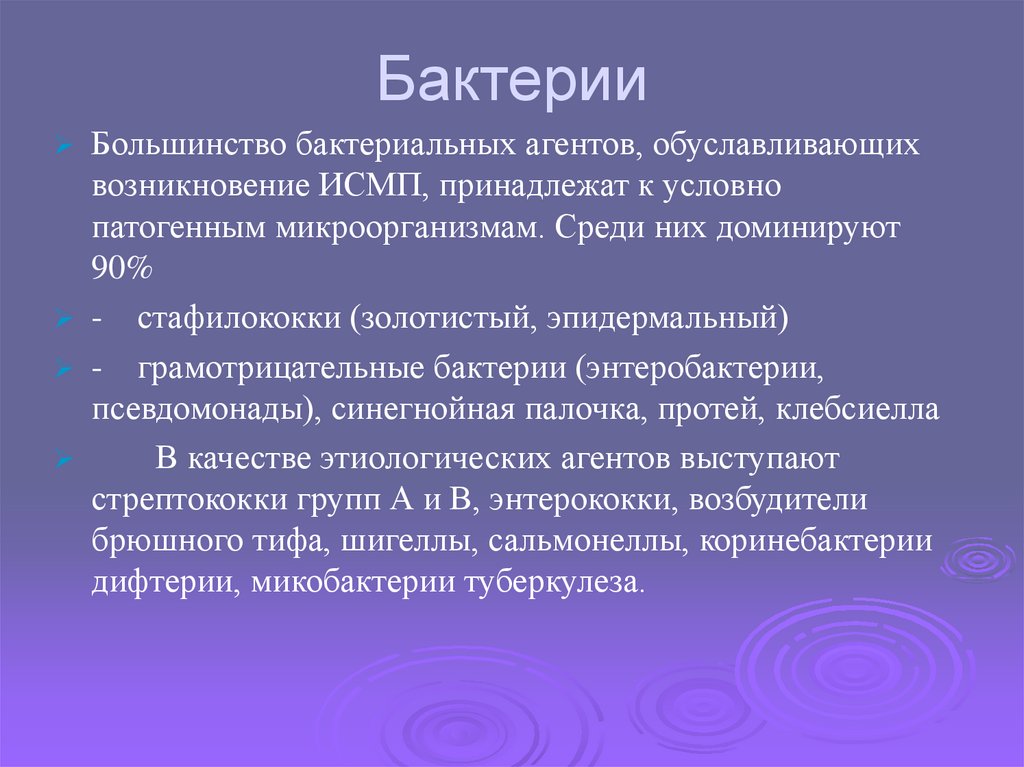 Бактерии

Большинство бактериальных агентов, обуславливающих возникновение ИСМП, принадлежат к условно патогенным микроорганизмам. Среди них доминируют 90%

- стафилококки (золотистый, эпидермальный)

- грамотрицательные бактерии (энтеробактерии, псевдомонады), синегнойная палочка, протей, клебсиелла

В качестве этиологических агентов выступают стрептококки групп А и В, энтерококки, возбудители брюшного тифа, шигеллы, сальмонеллы, коринебактерии дифтерии, микобактерии туберкулеза.